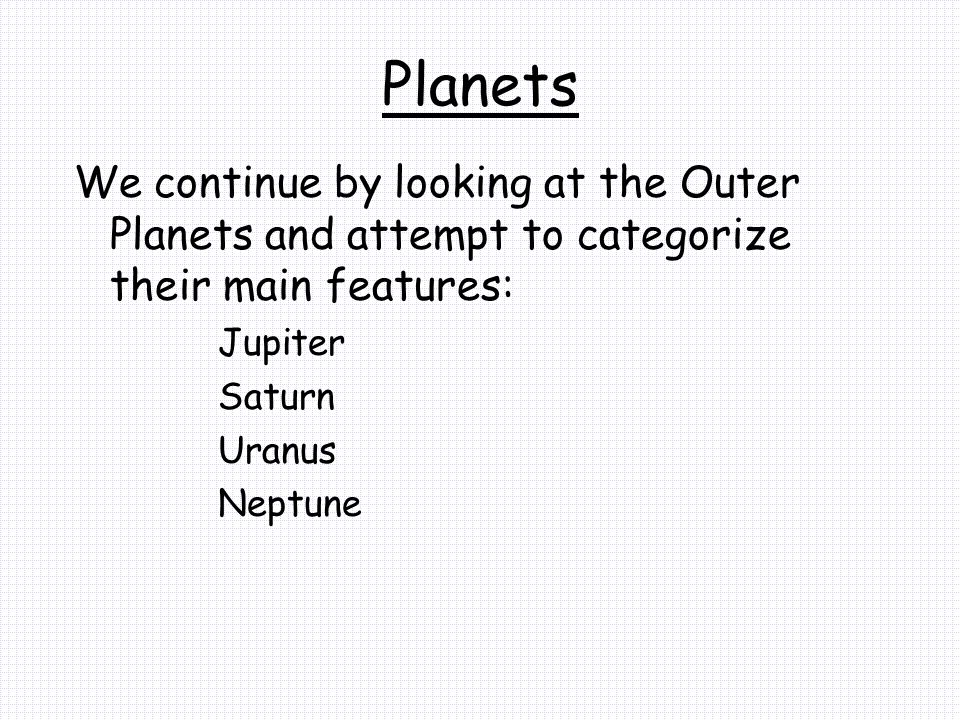 Planets

We continue by looking at the Outer Planets and attempt to categorize their main features:

Jupiter
Saturn
Uranus
Neptune